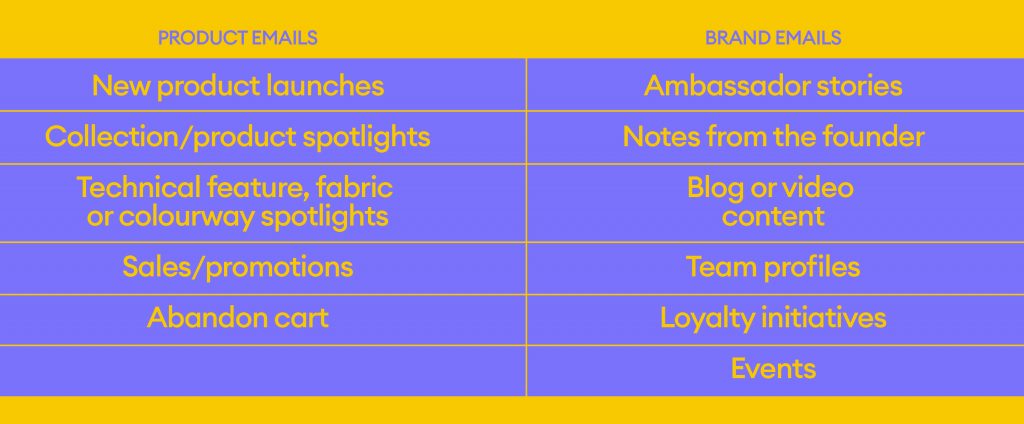 | PRODUCT EMAILS | BRAND EMAILS |
|---|---|
| New product launches | Ambassador stories |
| Collection/product spotlights | Notes from the founder |
| Technical feature, fabric or colourway spotlights | Blog or video content |
| Sales/promotions | Team profiles |
| Abandon cart | Loyalty initiatives |
| | Events |